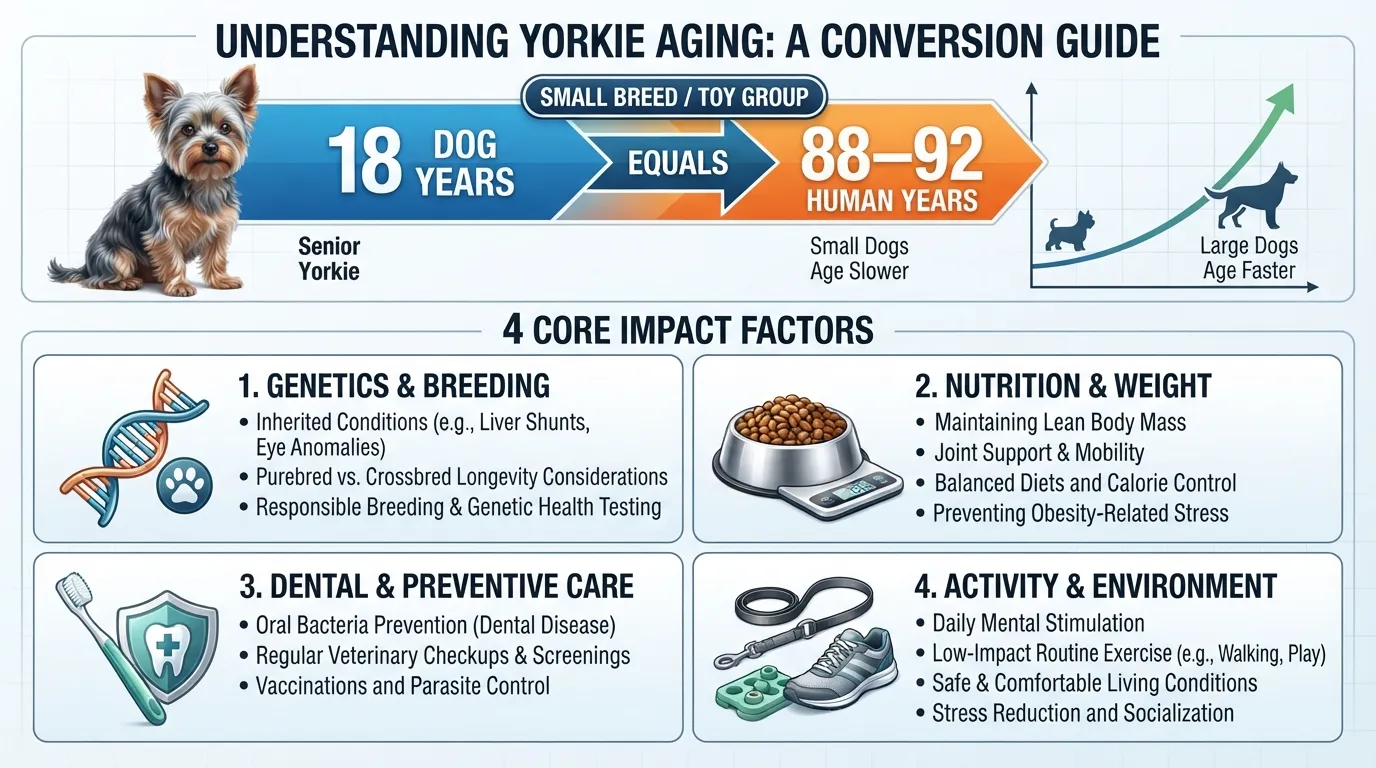 UNDERSTANDING YORKIE AGING: A CONVERSION GUIDE

SMALL BREED / TOY GROUP

18 DOG YEARS

EQUALS

88–92 HUMAN YEARS

Senior Yorkie

Small Dogs Age Slower

Large Dogs Age Faster

4 CORE IMPACT FACTORS

1. GENETICS & BREEDING
• Inherited Conditions (e.g., Liver Shunts, Eye Anomalies)
• Purebred vs. Crossbred Longevity Considerations
• Responsible Breeding & Genetic Health Testing

2. NUTRITION & WEIGHT
• Maintaining Lean Body Mass
• Joint Support & Mobility
• Balanced Diets and Calorie Control
• Preventing Obesity-Related Stress

3. DENTAL & PREVENTIVE CARE
• Oral Bacteria Prevention (Dental Disease)
• Regular Veterinary Checkups & Screenings
• Vaccinations and Parasite Control

4. ACTIVITY & ENVIRONMENT
• Daily Mental Stimulation
• Low-Impact Routine Exercise (e.g., Walking, Play)
• Safe & Comfortable Living Conditions
• Stress Reduction and Socialization